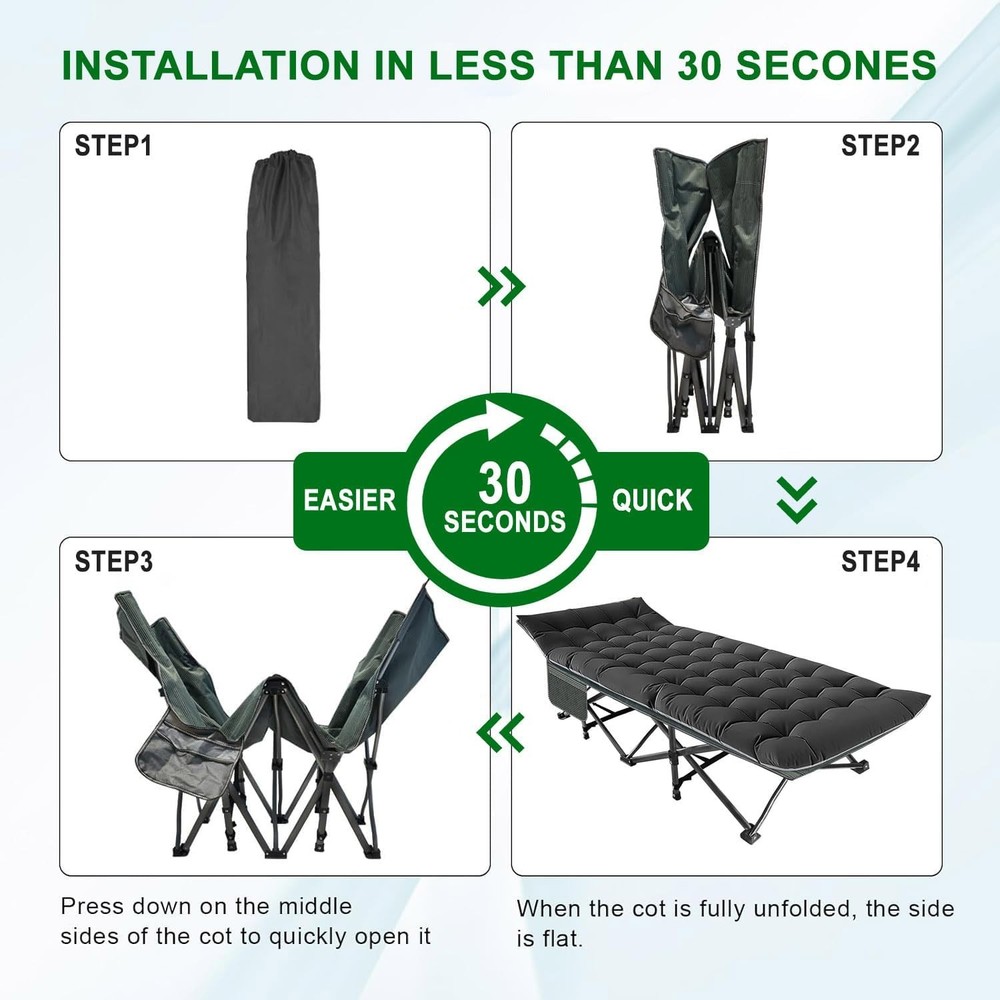 INSTALLATION IN LESS THAN 30 SECONES

STEP1

STEP2

EASIER

30 SECONDS

QUICK

STEP3

STEP4

Press down on the middle sides of the cot to quickly open it

When the cot is fully unfolded, the side is flat.